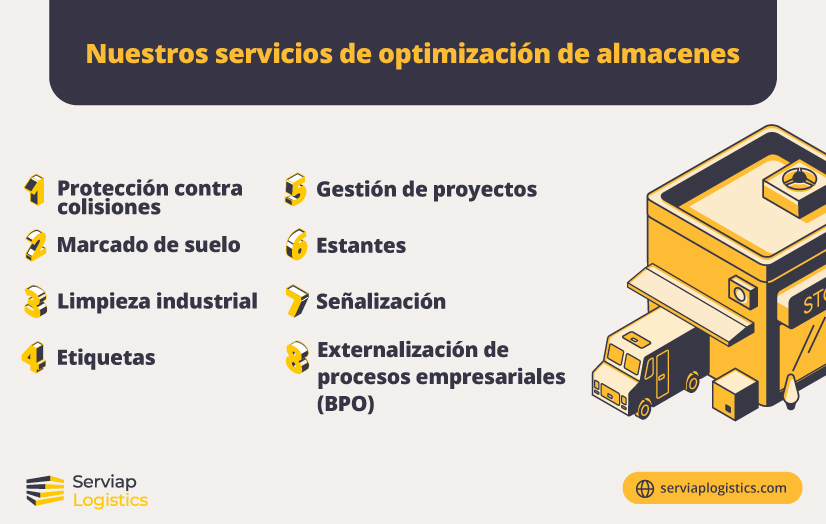 Nuestros servicios de optimización de almacenes

1 Protección contra colisiones

2 Marcado de suelo

3 Limpieza industrial

4 Etiquetas

5 Gestión de proyectos

6 Estantes

7 Señalización

8 Externalización de procesos empresariales (BPO)

STO

Serviap Logistics

serviaplogistics.com